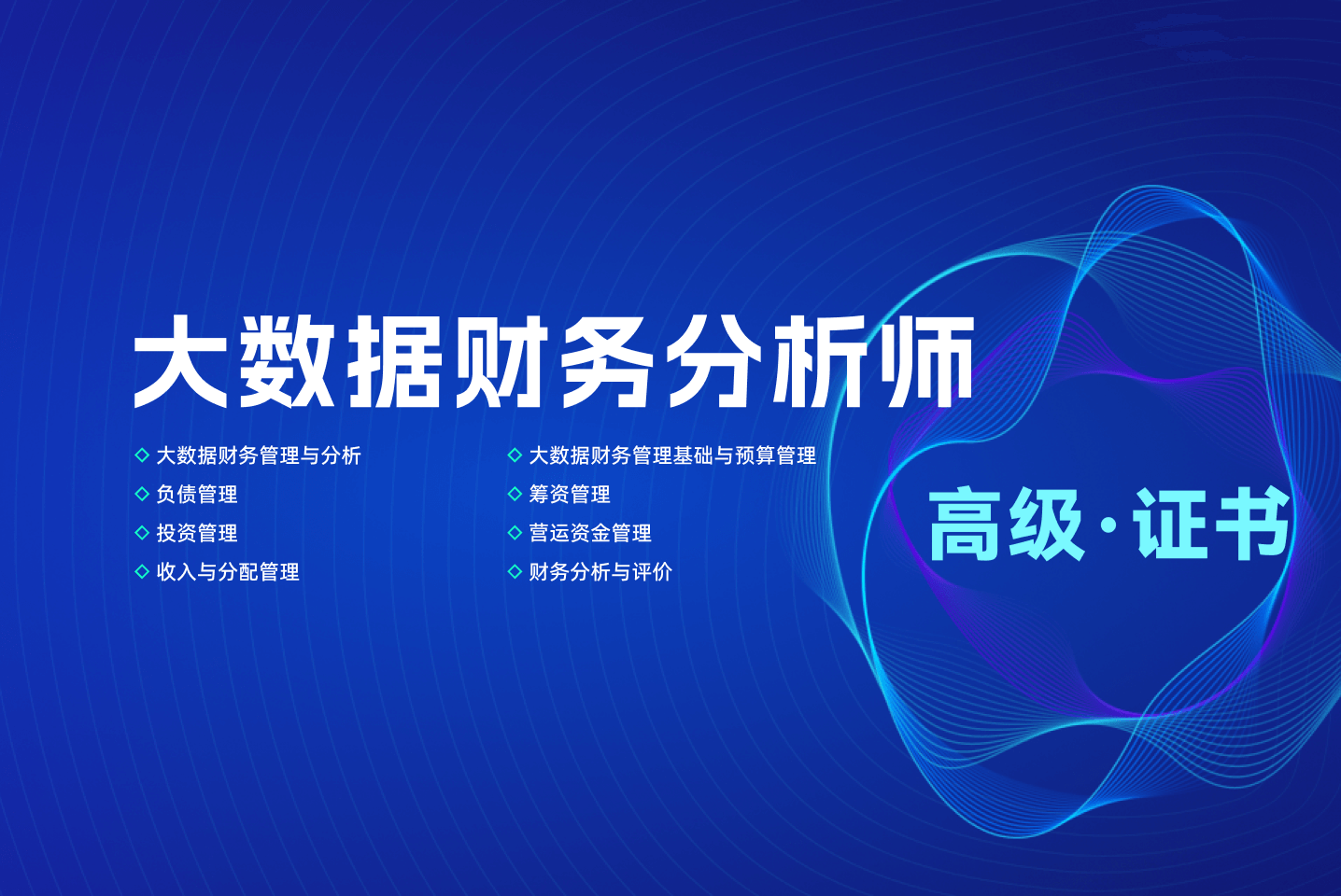 大数据财务分析师

◇ 大数据财务管理与分析
◇ 负债管理
◇ 投资管理
◇ 收入与分配管理

◇ 大数据财务管理基础与预算管理
◇ 筹资管理
◇ 营运资金管理
◇ 财务分析与评价

高级·证书